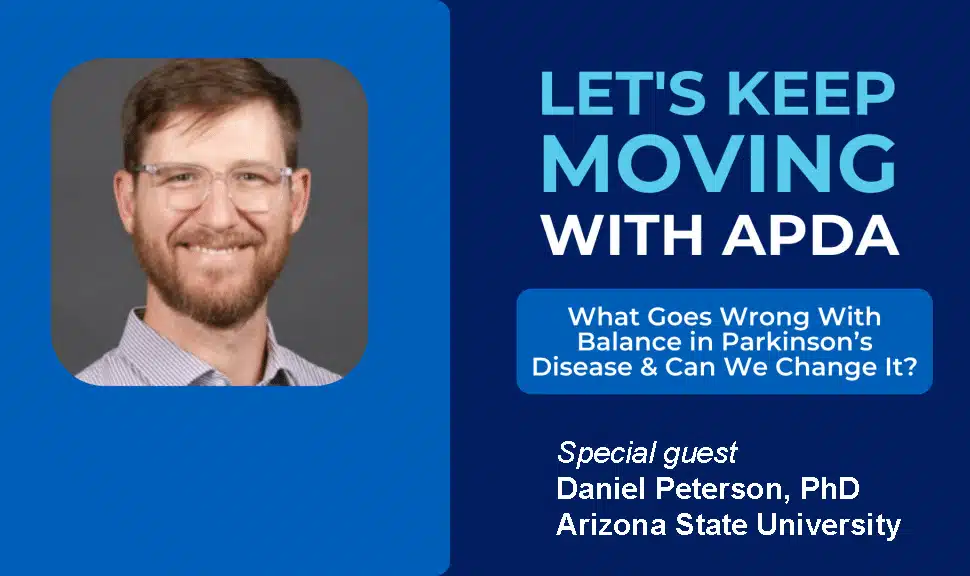 LET'S KEEP MOVING WITH APDA

What Goes Wrong With Balance in Parkinson's Disease & Can We Change It?

Special guest
Daniel Peterson, PhD
Arizona State University